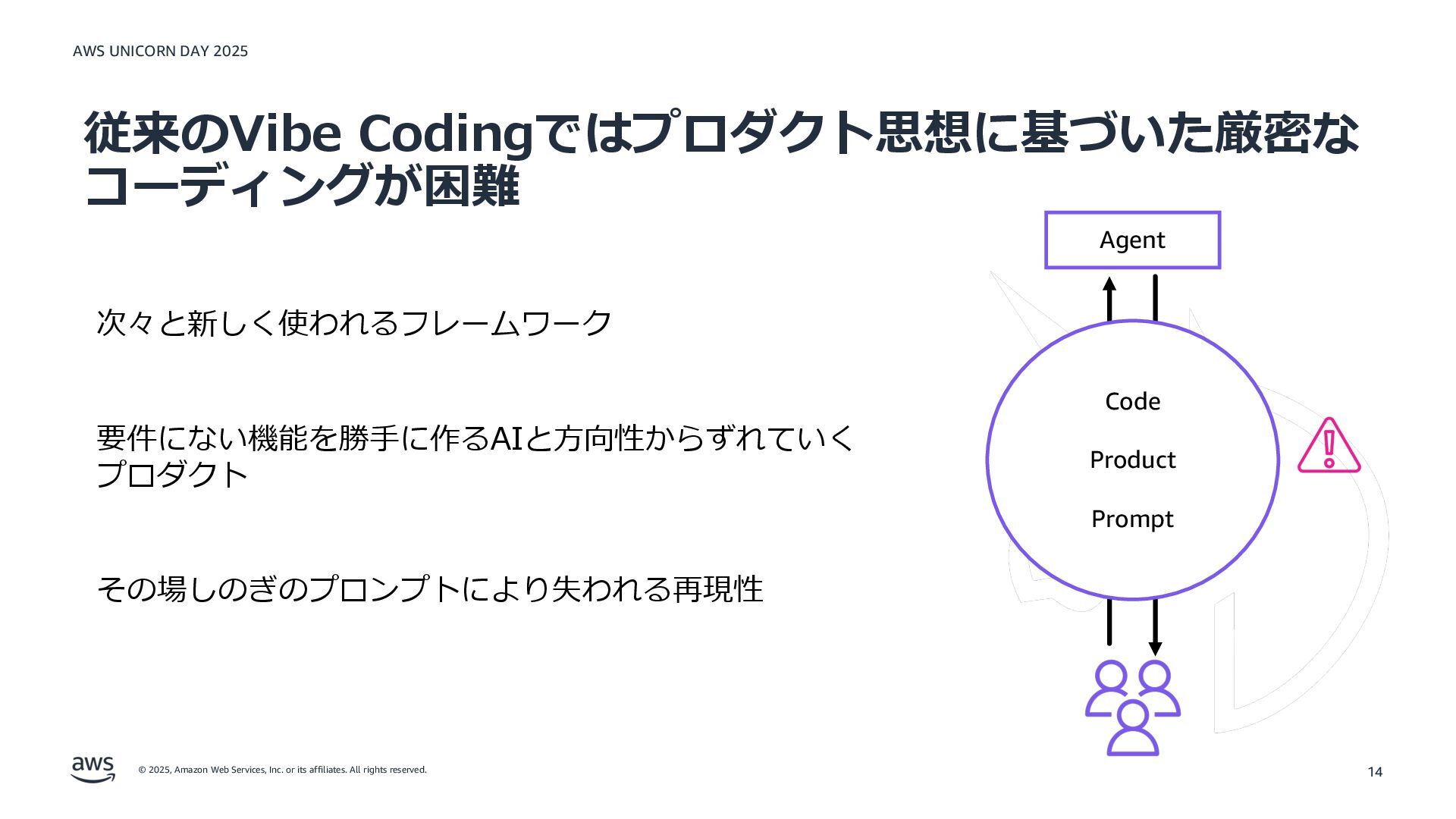 AWS UNICORN DAY 2025

従来のVibe Codingではプロダクト思想に基づいた厳密なコーディングが困難

次々と新しく使われるフレームワーク

要件にない機能を勝手に作るAIと方向性からずれていくプロダクト

その場しのぎのプロンプトにより失われる再現性

Agent

Code

Product

Prompt

aws

© 2025, Amazon Web Services, Inc. or its affiliates. All rights reserved.

14